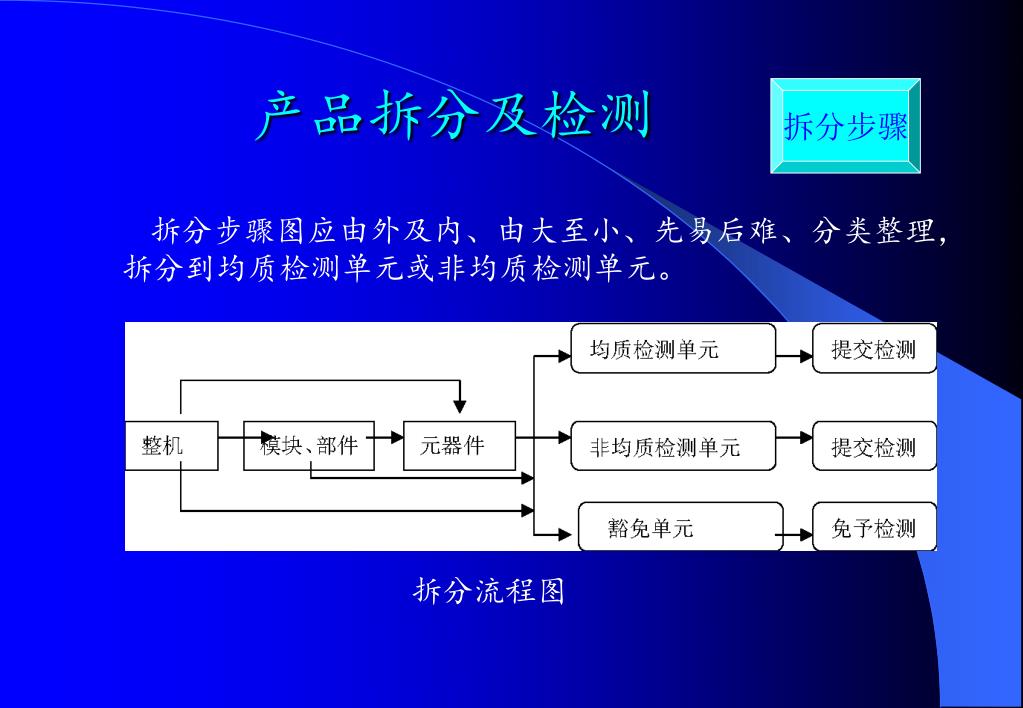 产品拆分及检测

拆分步骤

拆分步骤图应由外及内、由大至小、先易后难、分类整理，拆分到均质检测单元或非均质检测单元。

整机
模块、部件
元器件
均质检测单元
提交检测
非均质检测单元
提交检测
豁免单元
免予检测

拆分流程图